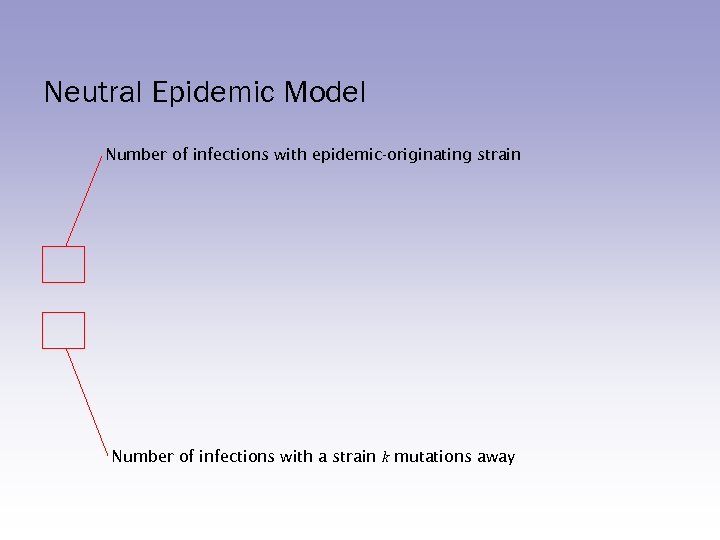 Neutral Epidemic Model

Number of infections with epidemic-originating strain

Number of infections with a strain $k$ mutations away